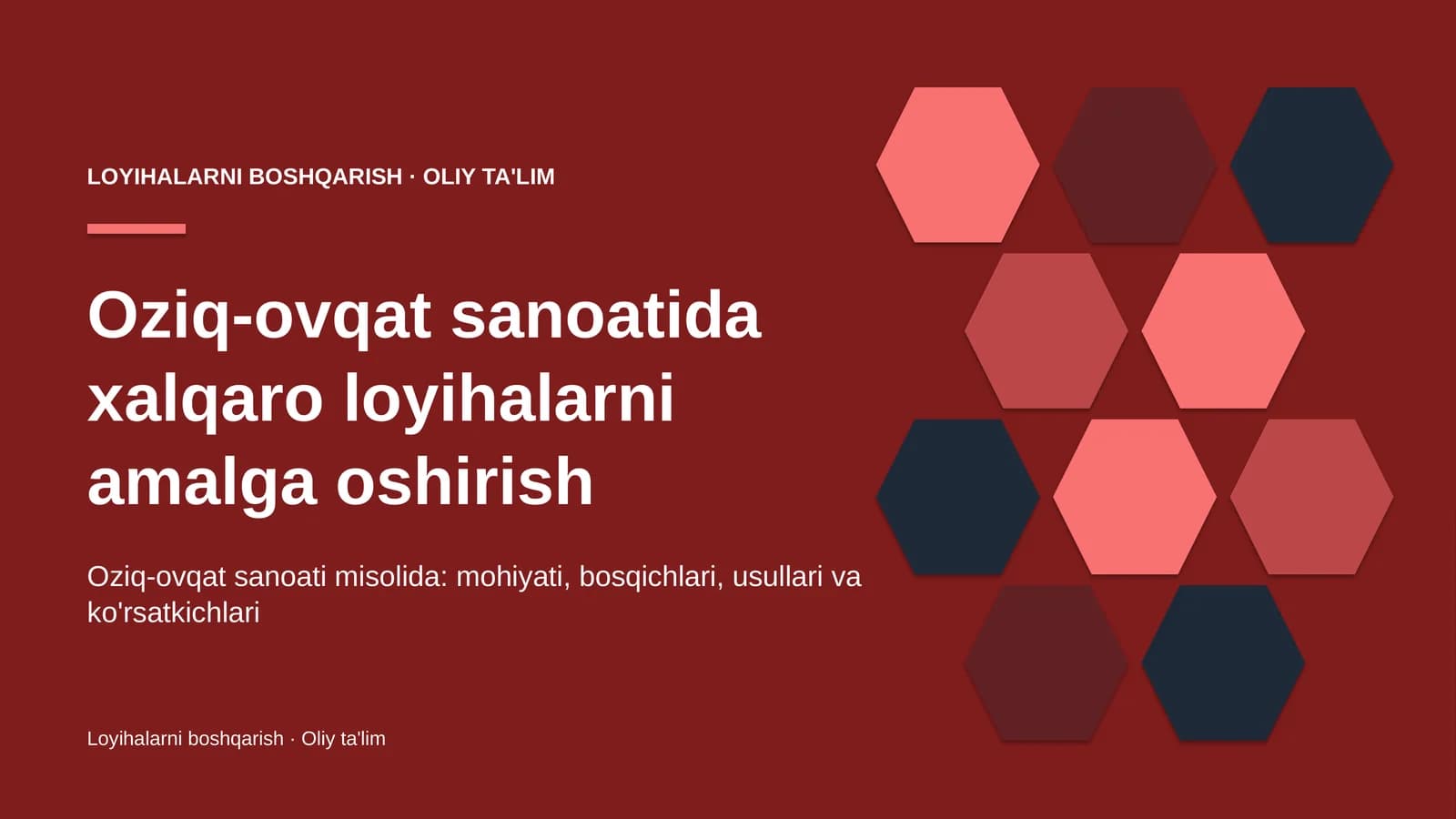 LOYIHALARNI BOSHQARISH · OLIY TA'LIM

Oziq-ovqat sanoatida xalqaro loyihalarni amalga oshirish

Oziq-ovqat sanoati misolida: mohiyati, bosqichlari, usullari va ko'rsatkichlari

Loyihalarni boshqarish · Oliy ta'lim